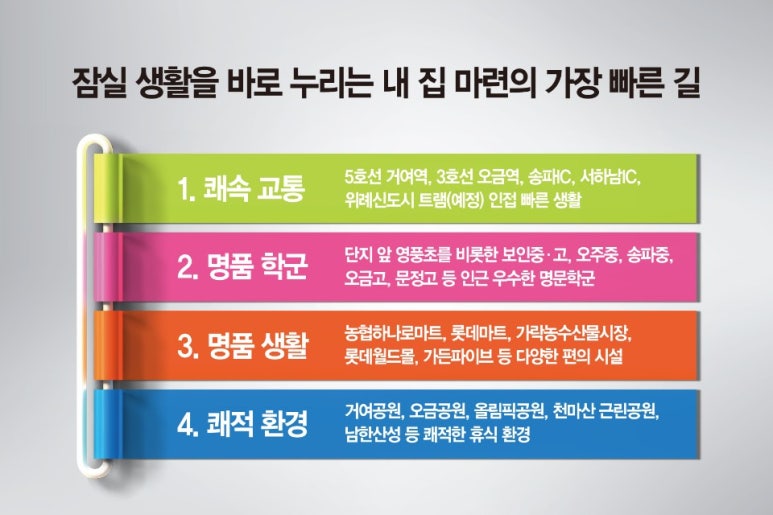 잠실 생활을 바로 누리는 내 집 마련의 가장 빠른 길

1. 쾌속 교통
5호선 거여역, 3호선 오금역, 송파IC, 서하남IC, 위례신도시 트램(예정) 인접 빠른 생활

2. 명품 학군
단지 앞 영풍초를 비롯한 보인중·고, 오주중, 송파중, 오금고, 문정고 등 인근 우수한 명문학군

3. 명품 생활
농협하나로마트, 롯데마트, 가락농수산물시장, 롯데월드몰, 가든파이브 등 다양한 편의 시설

4. 쾌적 환경
거여공원, 오금공원, 올림픽공원, 천마산 근린공원, 남한산성 등 쾌적한 휴식 환경